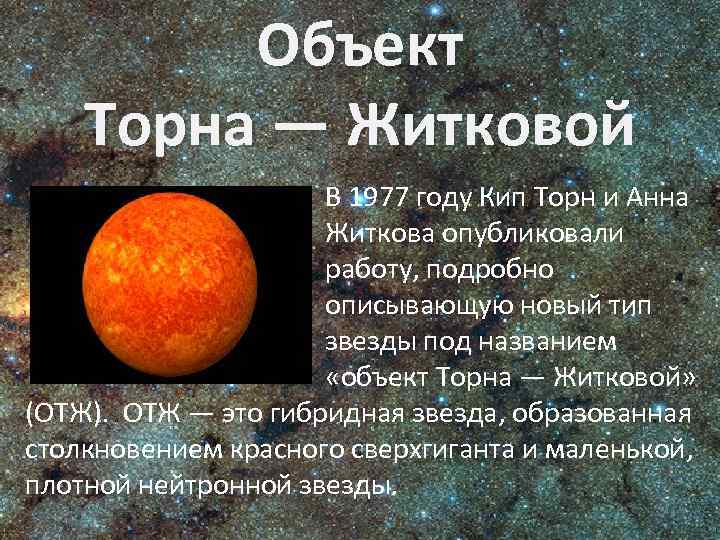 Объект
Торна — Житковой

В 1977 году Кип Торн и Анна Житкова опубликовали работу, подробно описывающую новый тип звезды под названием «объект Торна — Житковой» (ОТЖ). ОТЖ — это гибридная звезда, образованная столкновением красного сверхгиганта и маленькой, плотной нейтронной звезды.